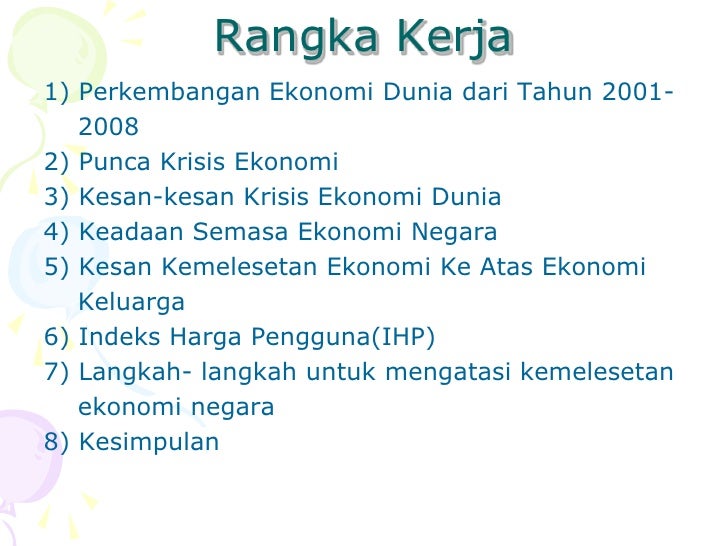 Rangka Kerja

1) Perkembangan Ekonomi Dunia dari Tahun 2001-2008
2) Punca Krisis Ekonomi
3) Kesan-kesan Krisis Ekonomi Dunia
4) Keadaan Semasa Ekonomi Negara
5) Kesan Kemelesetan Ekonomi Ke Atas Ekonomi Keluarga
6) Indeks Harga Pengguna(IHP)
7) Langkah- langkah untuk mengatasi kemelesetan ekonomi negara
8) Kesimpulan